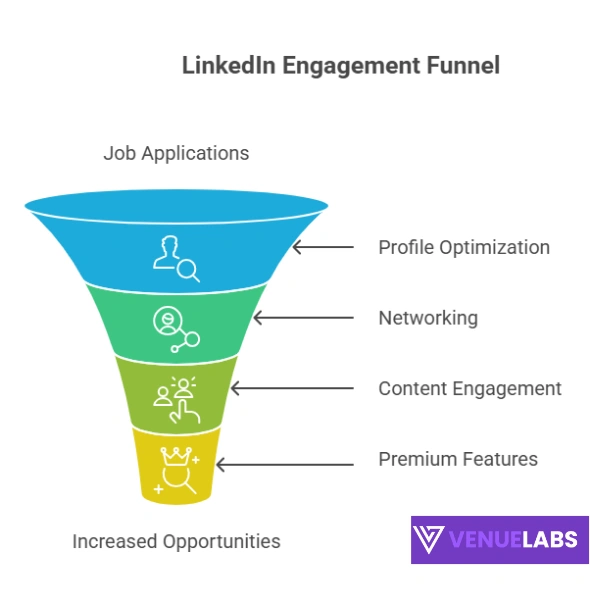 LinkedIn Engagement Funnel

Job Applications

Profile Optimization

Networking

Content Engagement

Premium Features

Increased Opportunities

VENUELABS